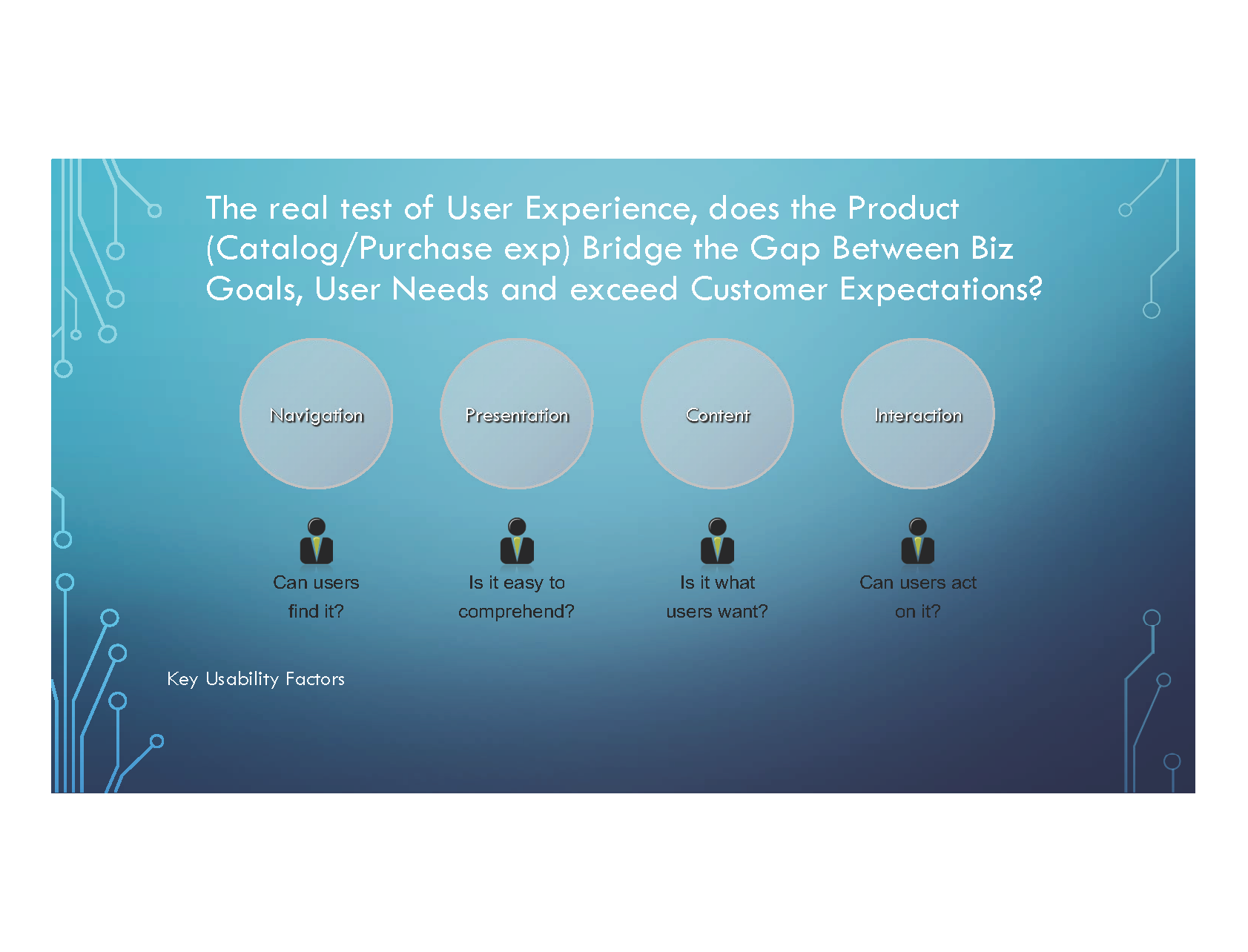 The real test of User Experience, does the Product (Catalog/Purchase exp) Bridge the Gap Between Biz Goals, User Needs and exceed Customer Expectations?

Navigation

Presentation

Content

Interaction

Can users find it?

Is it easy to comprehend?

Is it what users want?

Can users act on it?

Key Usability Factors